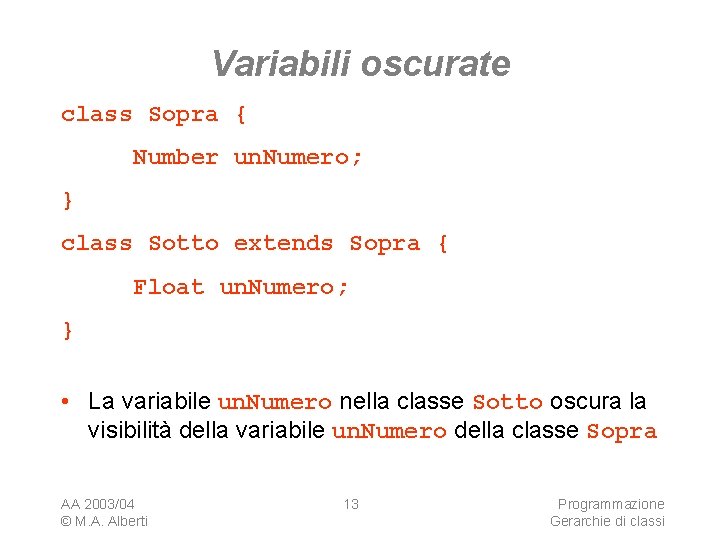 Variabili oscurate

class Sopra {

Number unNumero;

}

class Sotto extends Sopra {

Float unNumero;

}

• La variabile unNumero nella classe Sotto oscura la visibilità della variabile unNumero della classe Sopra

AA 2003/04
© M.A. Alberti

13

Programmazione
Gerarchie di classi